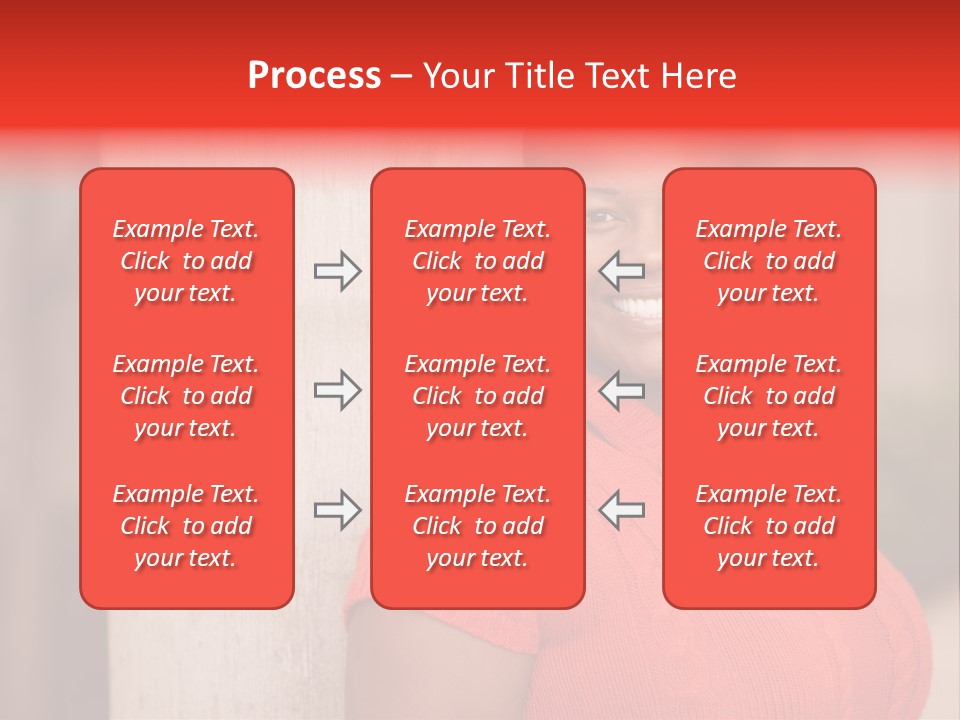 Process – Your Title Text Here

Example Text. Click to add your text.

Example Text. Click to add your text.

Example Text. Click to add your text.

Example Text. Click to add your text.

Example Text. Click to add your text.

Example Text. Click to add your text.

Example Text. Click to add your text.

Example Text. Click to add your text.

Example Text. Click to add your text.